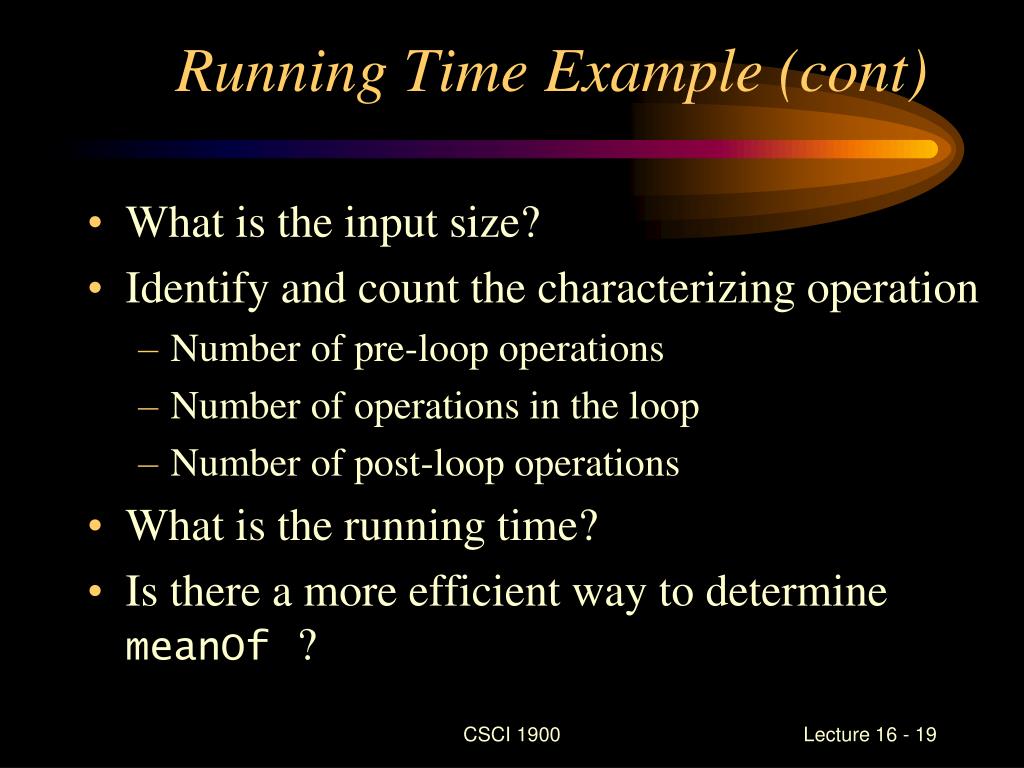 Running Time Example (cont)

• What is the input size?
• Identify and count the characterizing operation
– Number of pre-loop operations
– Number of operations in the loop
– Number of post-loop operations
• What is the running time?
• Is there a more efficient way to determine meanOf ?

CSCI 1900

Lecture 16 - 19